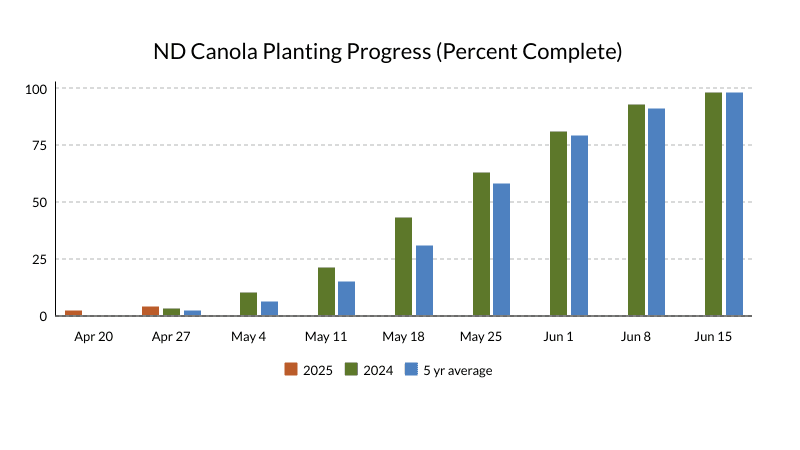 ND Canola Planting Progress (Percent Complete)

100
75
50
25
0

Apr 20
Apr 27
May 4
May 11
May 18
May 25
Jun 1
Jun 8
Jun 15

2025
2024
5 yr average